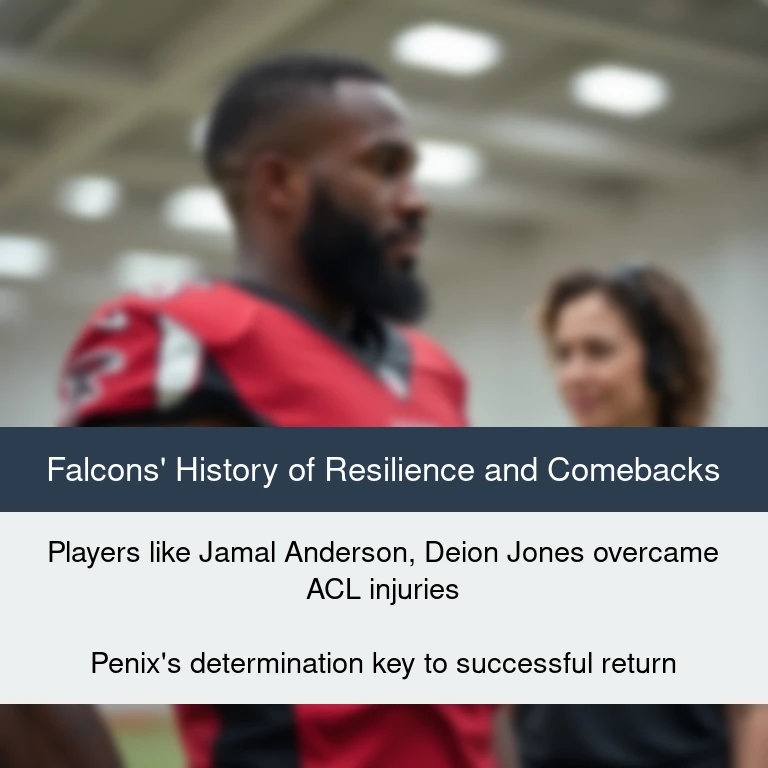 Falcons' History of Resilience and Comebacks

Players like Jamal Anderson, Deion Jones overcame ACL injuries

Penix's determination key to successful return